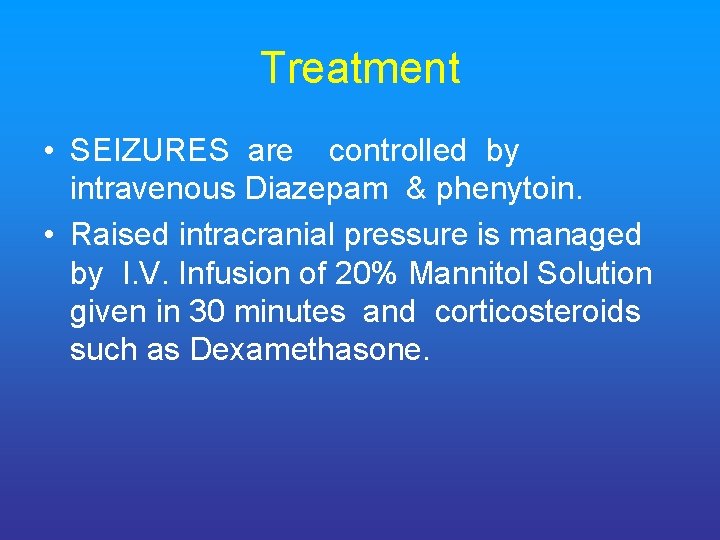 Treatment

• SEIZURES are controlled by intravenous Diazepam & phenytoin.

• Raised intracranial pressure is managed by I.V. Infusion of 20% Mannitol Solution given in 30 minutes and corticosteroids such as Dexamethasone.